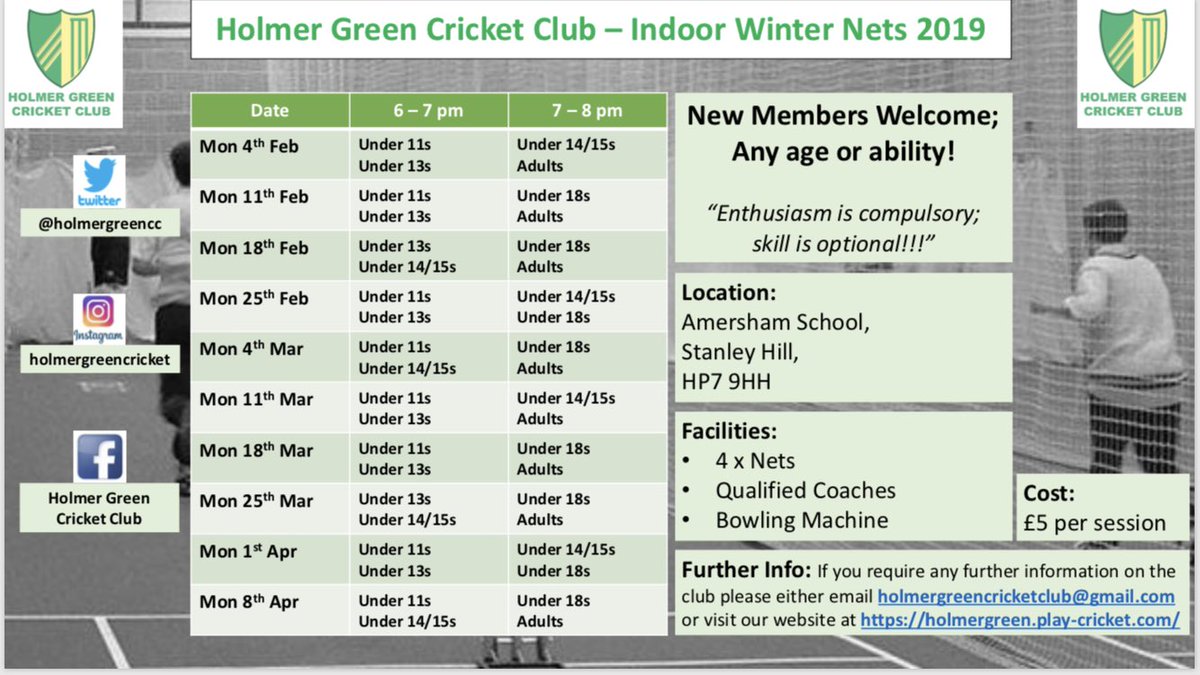 HOLMER GREEN CRICKET CLUB

Holmer Green Cricket Club – Indoor Winter Nets 2019

HOLMER GREEN CRICKET CLUB

twitter
@holmergreencc

Instagram
holmergreencricket

Holmer Green Cricket Club

| Date | 6 – 7 pm | 7 – 8 pm |
|---|---|---|
| Mon 4$^{th}$ Feb | Under 11s Under 13s | Under 14/15s Adults |
| Mon 11$^{th}$ Feb | Under 11s Under 13s | Under 18s Adults |
| Mon 18$^{th}$ Feb | Under 13s Under 14/15s | Under 18s Adults |
| Mon 25$^{th}$ Feb | Under 11s Under 13s | Under 14/15s Under 18s |
| Mon 4$^{th}$ Mar | Under 11s Under 14/15s | Under 18s Adults |
| Mon 11$^{th}$ Mar | Under 11s Under 13s | Under 14/15s Adults |
| Mon 18$^{th}$ Mar | Under 11s Under 13s | Under 18s Adults |
| Mon 25$^{th}$ Mar | Under 13s Under 14/15s | Under 18s Adults |
| Mon 1$^{st}$ Apr | Under 11s Under 13s | Under 14/15s Under 18s |
| Mon 8$^{th}$ Apr | Under 11s Under 14/15s | Under 18s Adults |

New Members Welcome; Any age or ability!

"Enthusiasm is compulsory; skill is optional!!!"

Location:
Amersham School,
Stanley Hill,
HP7 9HH

Facilities:
• 4 x Nets
• Qualified Coaches
• Bowling Machine

Cost:
£5 per session

Further Info: If you require any further information on the club please either email holmergreencricketclub@gmail.com or visit our website at https://holmergreen.play-cricket.com/